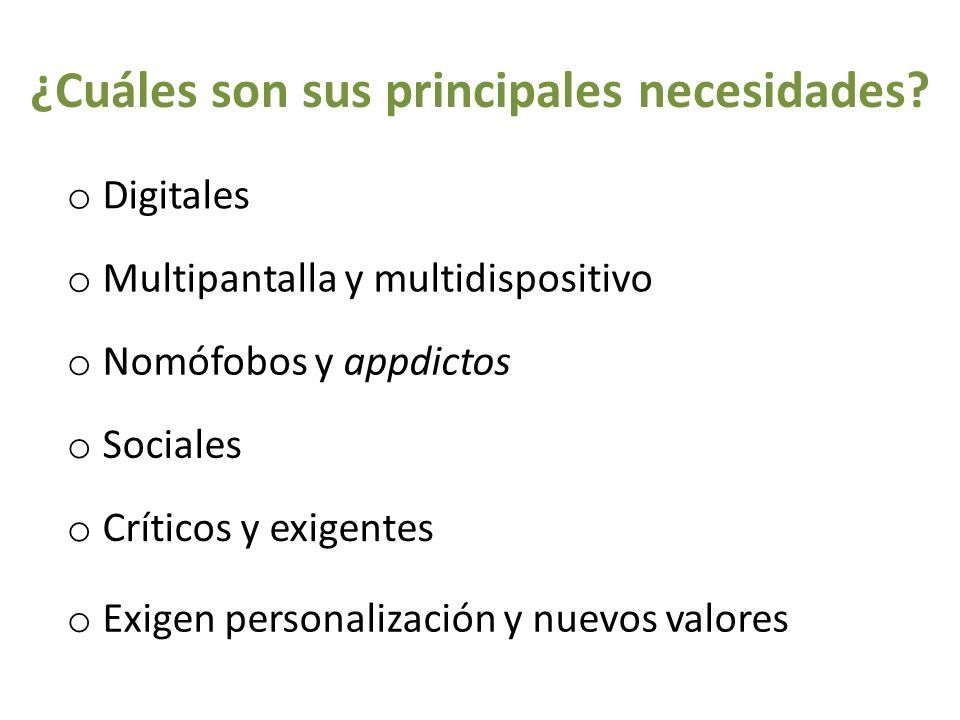 ¿Cuáles son sus principales necesidades?

o Digitales

o Multipantalla y multidispositivo

o Nomófobos y appdictos

o Sociales

o Críticos y exigentes

o Exigen personalización y nuevos valores